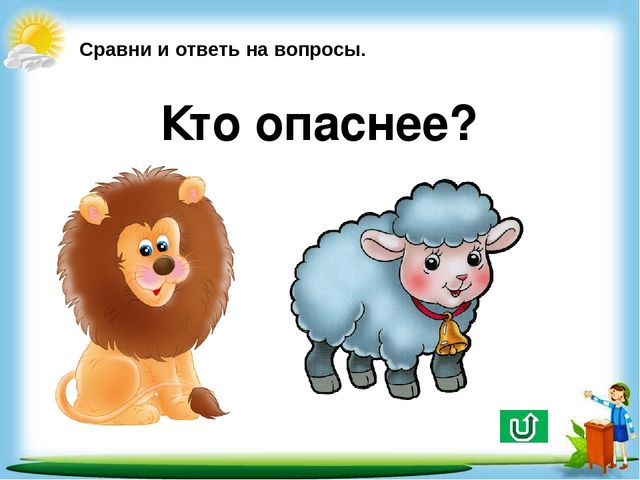 Сравни и ответь на вопросы.

Кто опаснее?